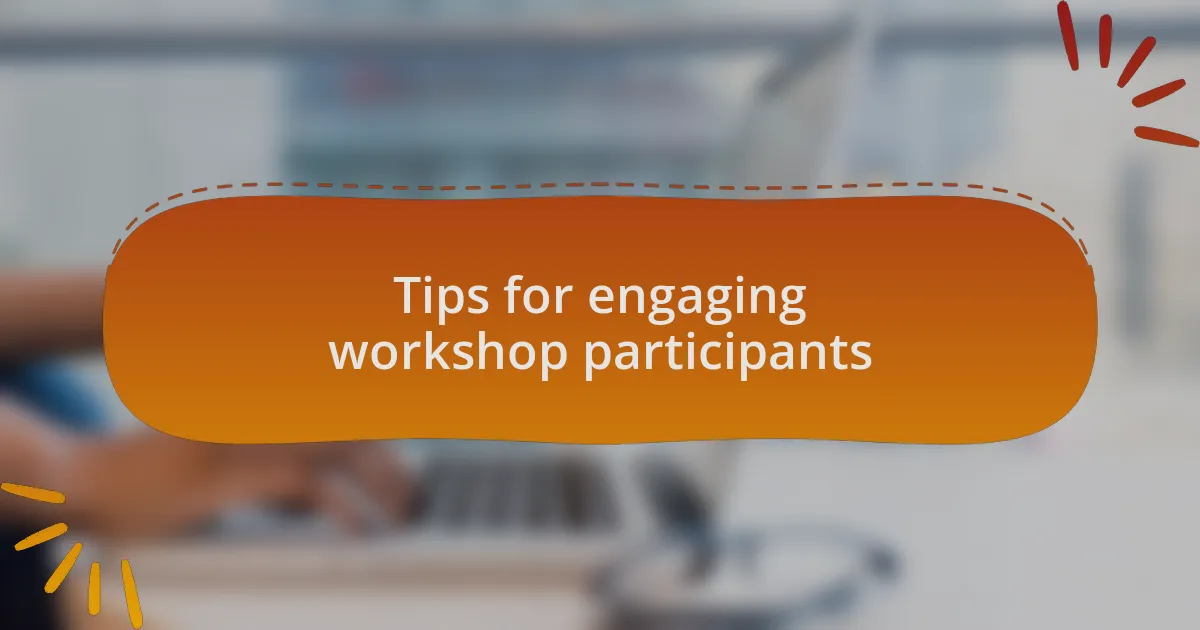 Tips for engaging workshop participants